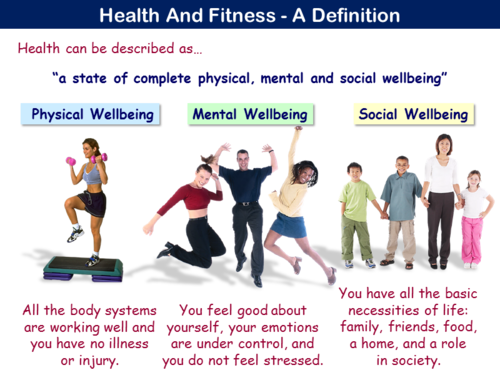 Health And Fitness - A Definition

Health can be described as…

"a state of complete physical, mental and social wellbeing"

Physical Wellbeing

Mental Wellbeing

Social Wellbeing

All the body systems are working well and you have no illness or injury.

You feel good about yourself, your emotions are under control, and you do not feel stressed.

You have all the basic necessities of life: family, friends, food, a home, and a role in society.